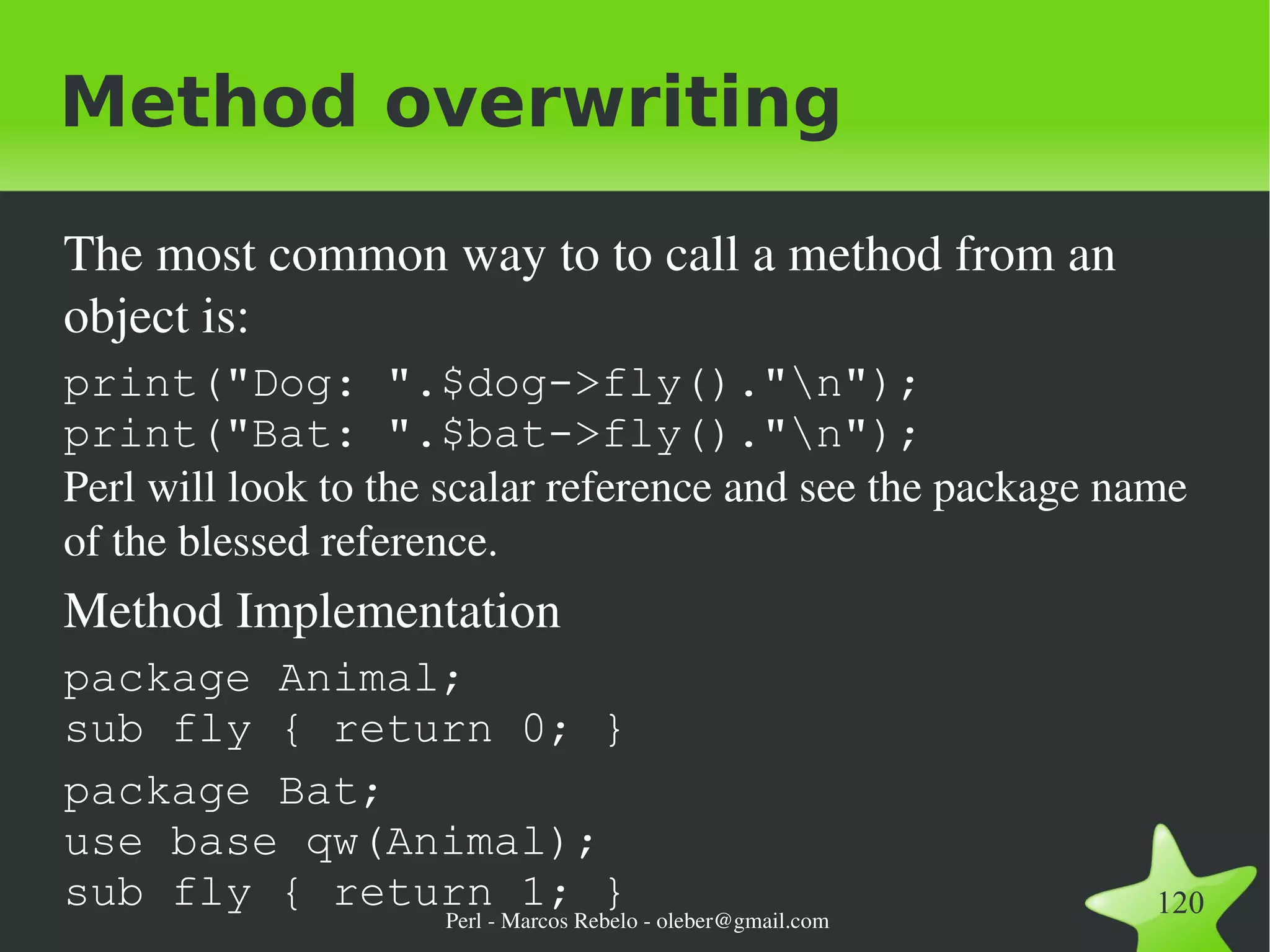 Method overwriting

The most common way to to call a method from an object is:

print("Dog: ".$dog->fly()."\n");
print("Bat: ".$bat->fly()."\n");

Perl will look to the scalar reference and see the package name of the blessed reference.

Method Implementation

package Animal;
sub fly { return 0; }

package Bat;
use base qw(Animal);
sub fly { return 1; }

Perl - Marcos Rebelo - oleber@gmail.com

120